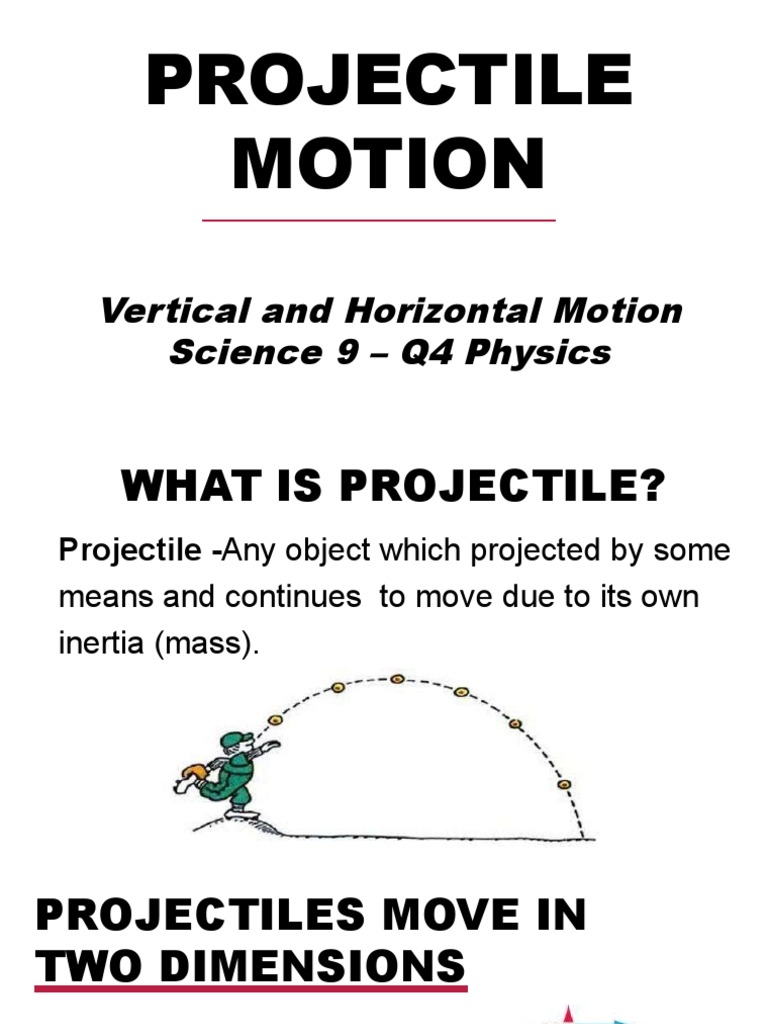 PROJECTILE MOTION

Vertical and Horizontal Motion
Science 9 – Q4 Physics

WHAT IS PROJECTILE?

Projectile -Any object which projected by some means and continues to move due to its own inertia (mass).

PROJECTILES MOVE IN TWO DIMENSIONS